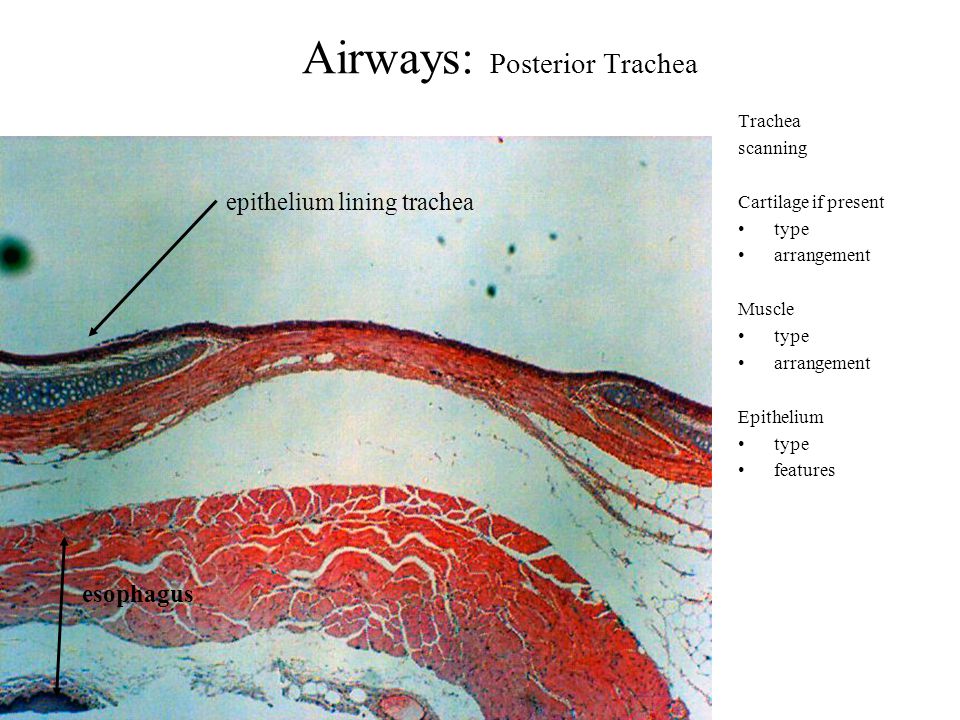 Airways: Posterior Trachea

epithelium lining trachea

esophagus

Trachea
scanning

Cartilage if present
• type
• arrangement

Muscle
• type
• arrangement

Epithelium
• type
• features